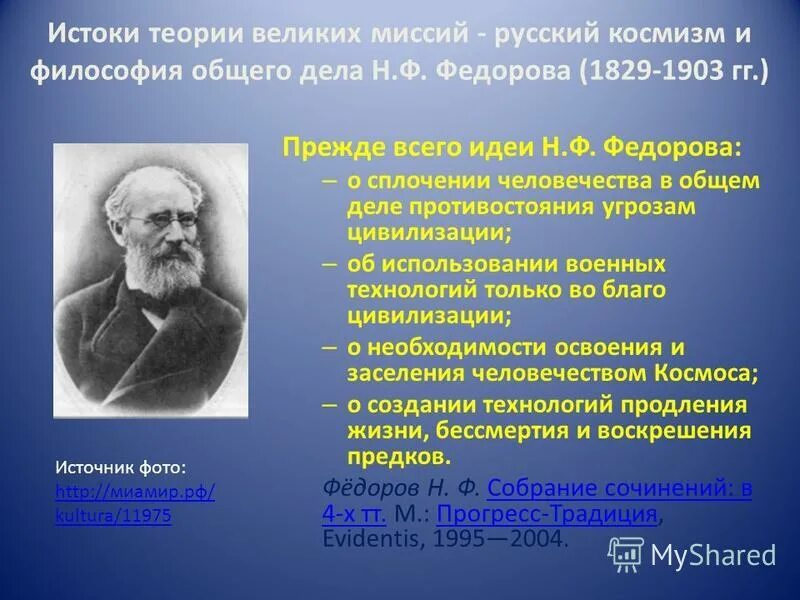 Истоки теории великих миссий - русский космизм и философия общего дела Н.Ф. Федорова (1829-1903 гг.)

Прежде всего идеи Н.Ф. Федорова:
– о сплочении человечества в общем деле противостояния угрозам цивилизации;
– об использовании военных технологий только во благо цивилизации;
– о необходимости освоения и заселения человечеством Космоса;
– о создании технологий продления жизни, бессмертия и воскрешения предков.

Фёдоров Н. Ф. Собрание сочинений: в 4-х тт. М.: Прогресс-Традиция, Evidentis, 1995—2004.

Источник фото: http://миамир.рф/kultura/11975

MyShared